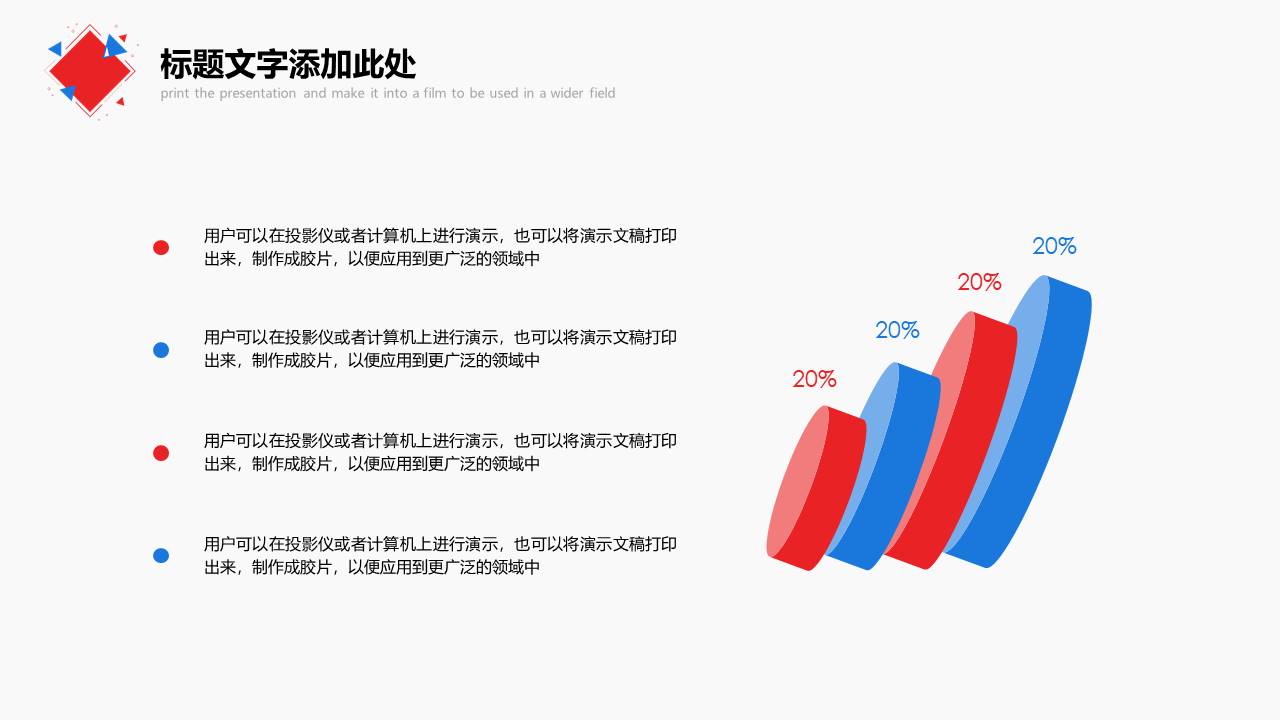 标题文字添加此处
print the presentation and make it into a film to be used in a wider field

用户可以在投影仪或者计算机上进行演示，也可以将演示文稿打印出来，制作成胶片，以便应用到更广泛的领域中

用户可以在投影仪或者计算机上进行演示，也可以将演示文稿打印出来，制作成胶片，以便应用到更广泛的领域中

用户可以在投影仪或者计算机上进行演示，也可以将演示文稿打印出来，制作成胶片，以便应用到更广泛的领域中

用户可以在投影仪或者计算机上进行演示，也可以将演示文稿打印出来，制作成胶片，以便应用到更广泛的领域中

20%
20%
20%
20%